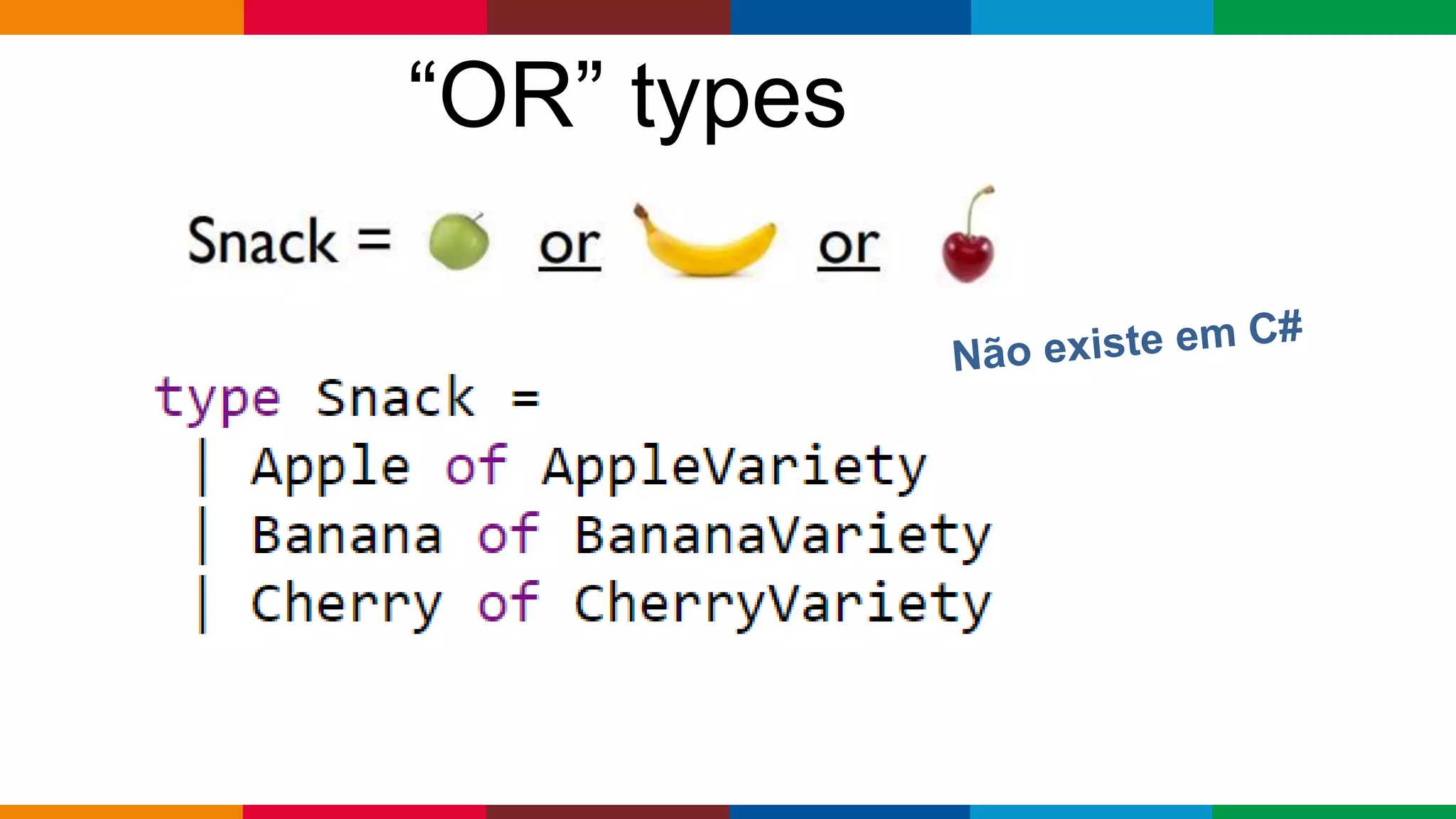 “OR” types

Snack = or or

Não existe em C#

type Snack =
  | Apple of AppleVariety
  | Banana of BananaVariety
  | Cherry of CherryVariety